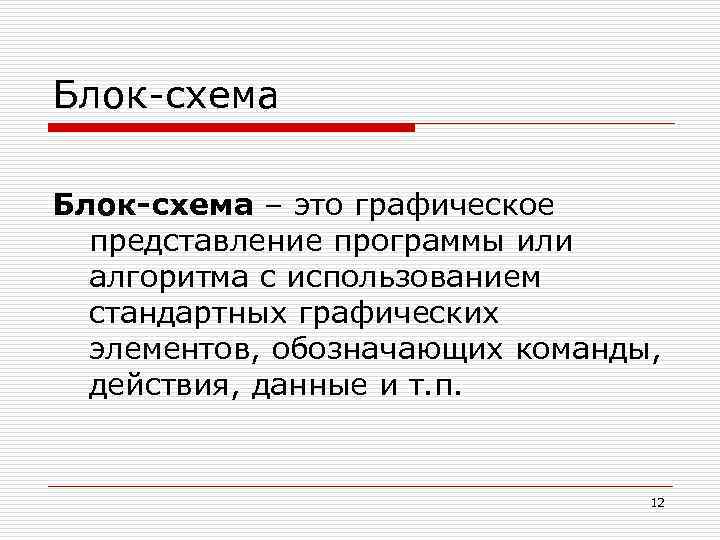 Блок-схема

Блок-схема – это графическое представление программы или алгоритма с использованием стандартных графических элементов, обозначающих команды, действия, данные и т.п.

12